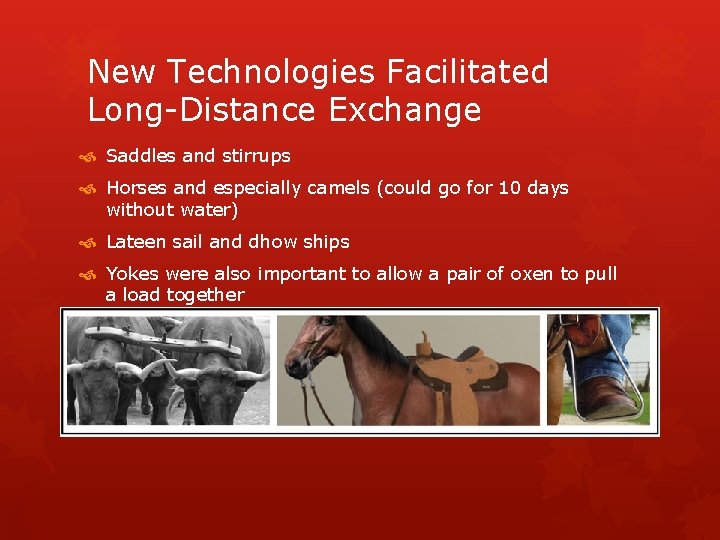 New Technologies Facilitated Long-Distance Exchange

Saddles and stirrups

Horses and especially camels (could go for 10 days without water)

Lateen sail and dhow ships

Yokes were also important to allow a pair of oxen to pull a load together